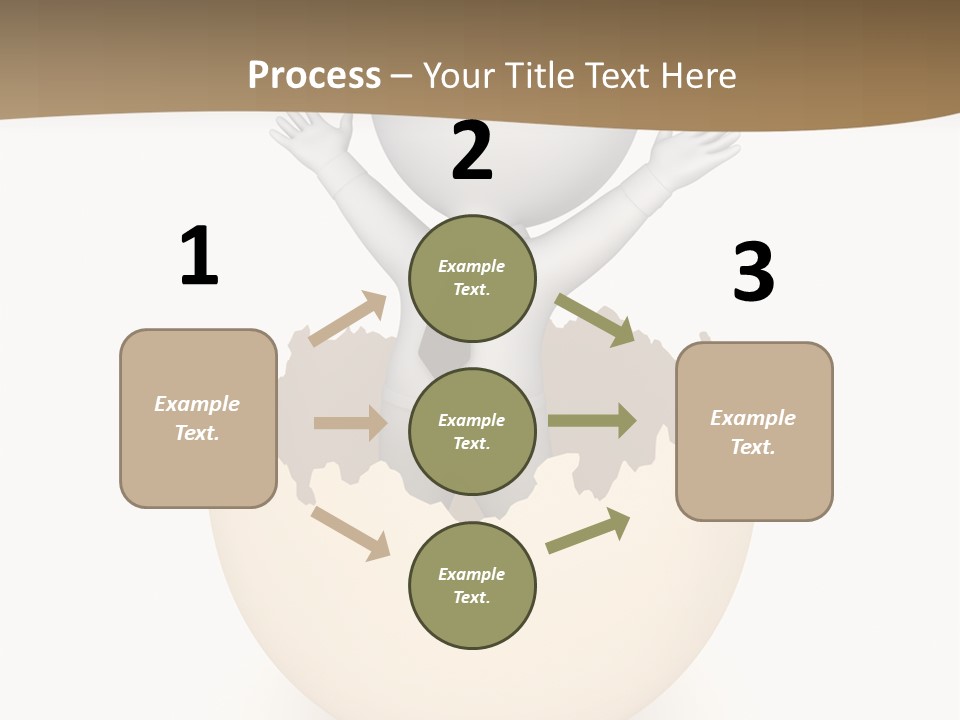 Process – Your Title Text Here

1

Example Text.

2

Example Text.

Example Text.

Example Text.

3

Example Text.